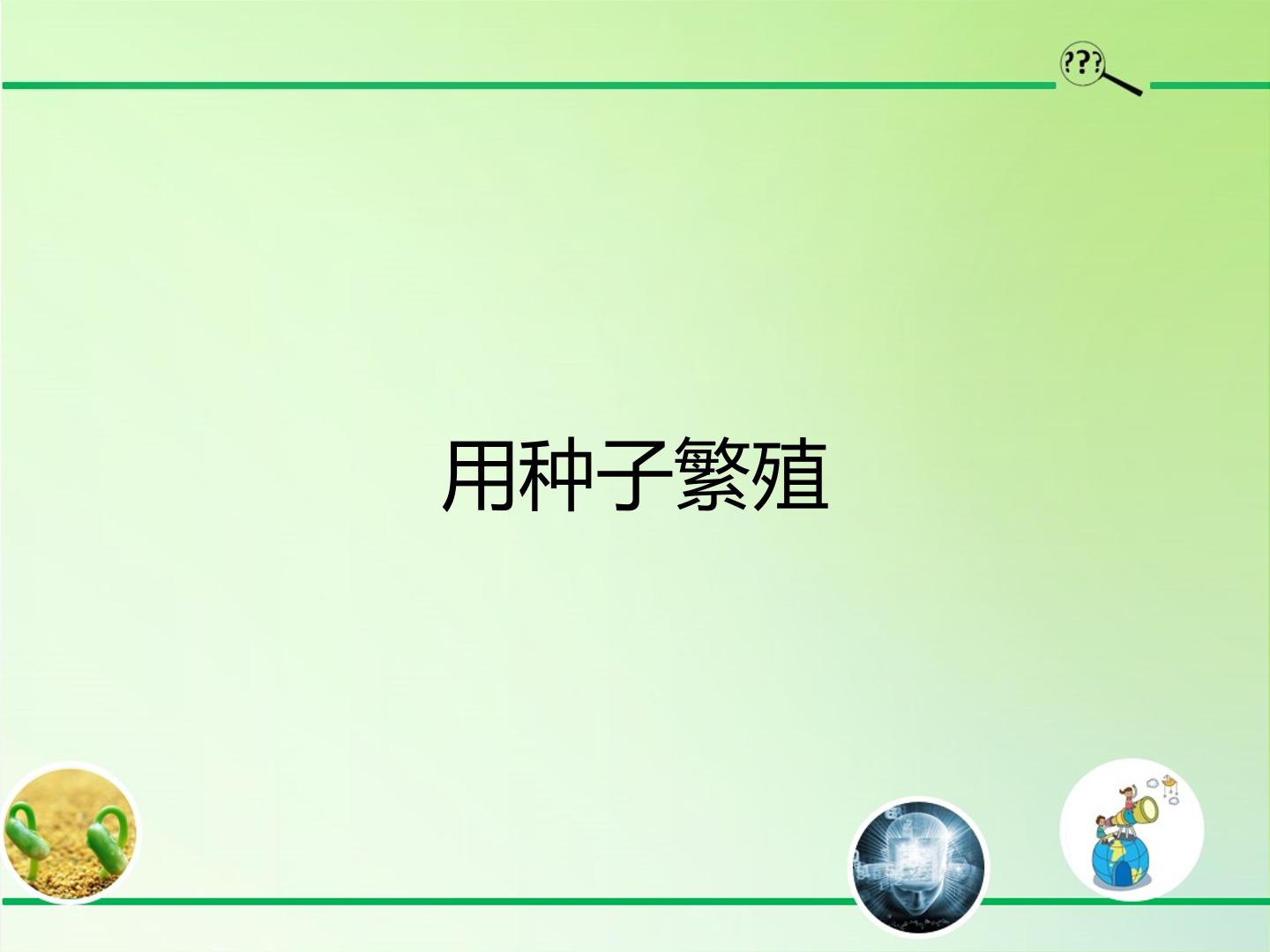 ???

用种子繁殖